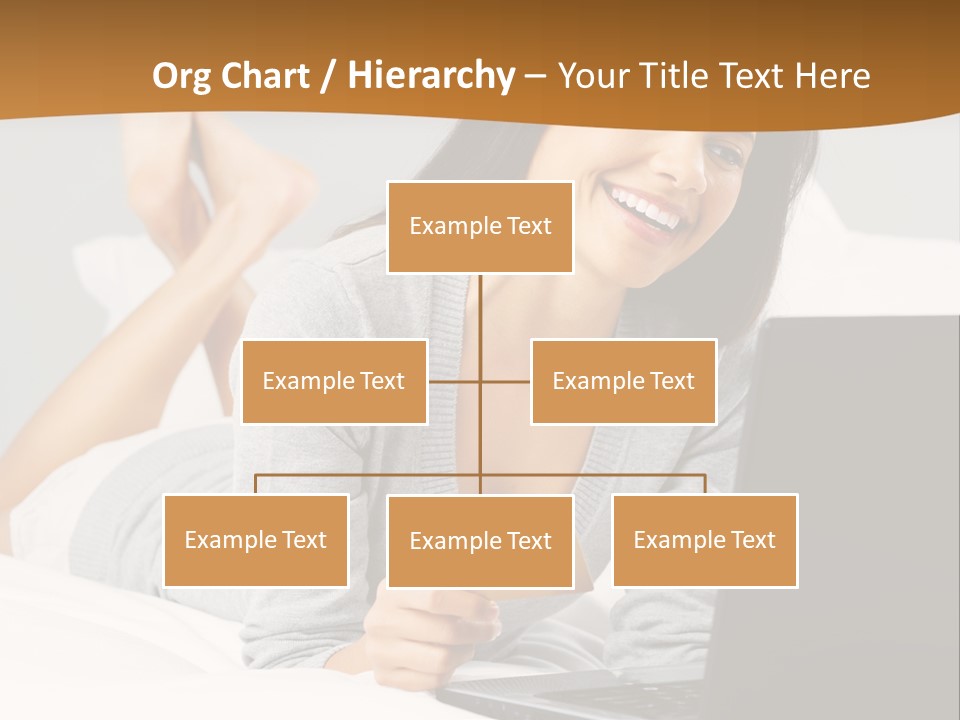 Org Chart / Hierarchy – Your Title Text Here

Example Text

Example Text

Example Text

Example Text

Example Text

Example Text